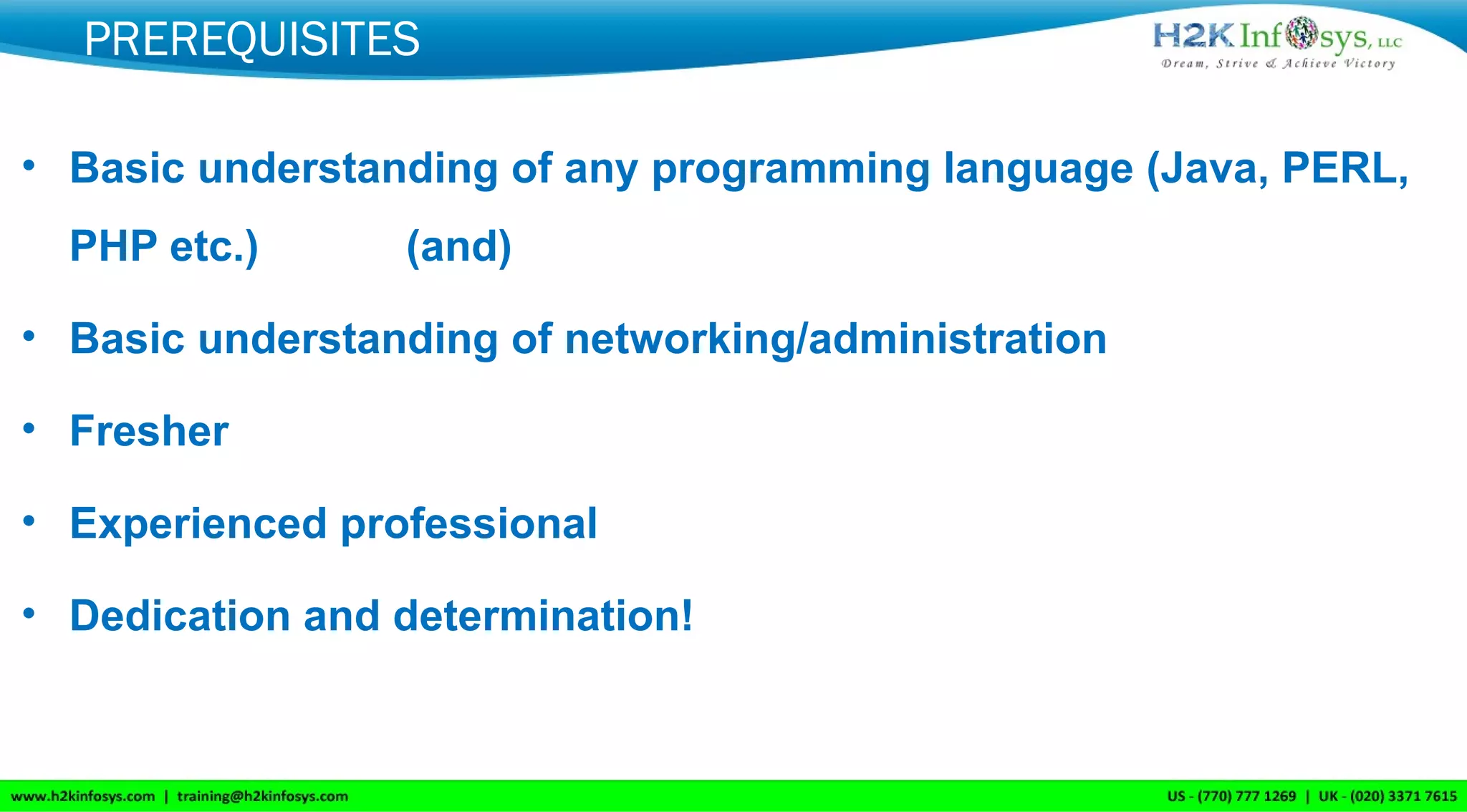 PREREQUISITES

H2K Infosys, LLC
Dream, Strive & Achieve Victory

• Basic understanding of any programming language (Java, PERL, PHP etc.) (and)

• Basic understanding of networking/administration

• Fresher

• Experienced professional

• Dedication and determination!

www.h2kinfosys.com | training@h2kinfosys.com

US - (770) 777 1269 | UK - (020) 3371 7615